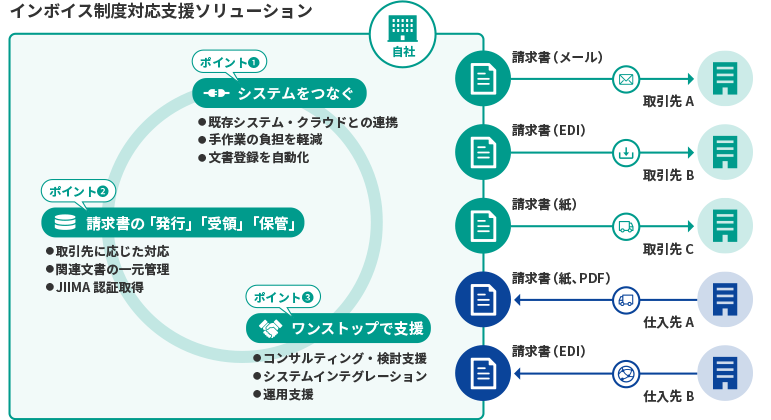 インボイス制度対応支援ソリューション

自社

ポイント❶
システムをつなぐ
●既存システム・クラウドとの連携
●手作業の負担を軽減
●文書登録を自動化

ポイント❷
請求書の「発行」「受領」「保管」
●取引先に応じた対応
●関連文書の一元管理
●JIIMA 認証取得

ポイント❸
ワンストップで支援
●コンサルティング・検討支援
●システムインテグレーション
●運用支援

請求書（メール）
取引先 A
請求書（EDI）
取引先 B
請求書（紙）
取引先 C
請求書（紙、PDF）
仕入先 A
請求書（EDI）
仕入先 B